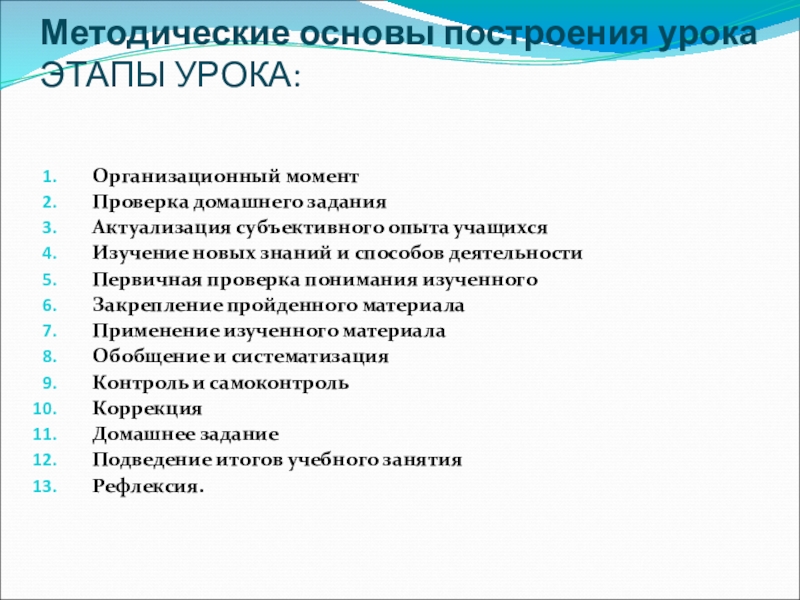 Методические основы построения урока
ЭТАПЫ УРОКА:

1. Организационный момент
2. Проверка домашнего задания
3. Актуализация субъективного опыта учащихся
4. Изучение новых знаний и способов деятельности
5. Первичная проверка понимания изученного
6. Закрепление пройденного материала
7. Применение изученного материала
8. Обобщение и систематизация
9. Контроль и самоконтроль
10. Коррекция
11. Домашнее задание
12. Подведение итогов учебного занятия
13. Рефлексия.